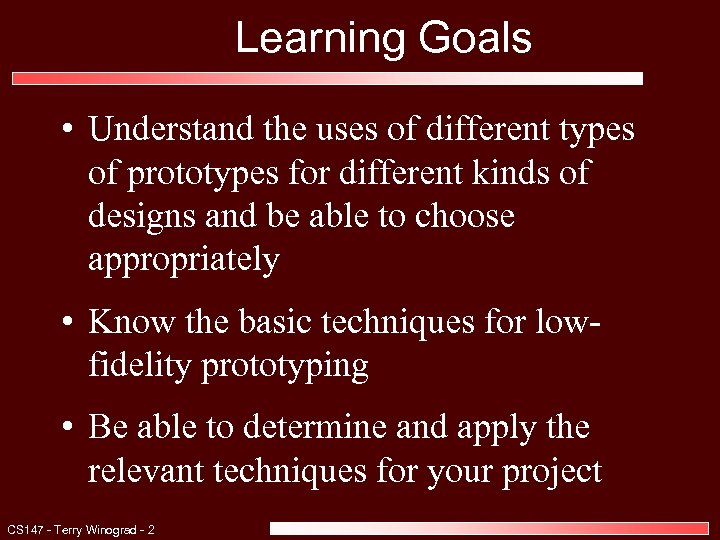 Learning Goals

• Understand the uses of different types of prototypes for different kinds of designs and be able to choose appropriately

• Know the basic techniques for low-fidelity prototyping

• Be able to determine and apply the relevant techniques for your project

CS147 - Terry Winograd - 2